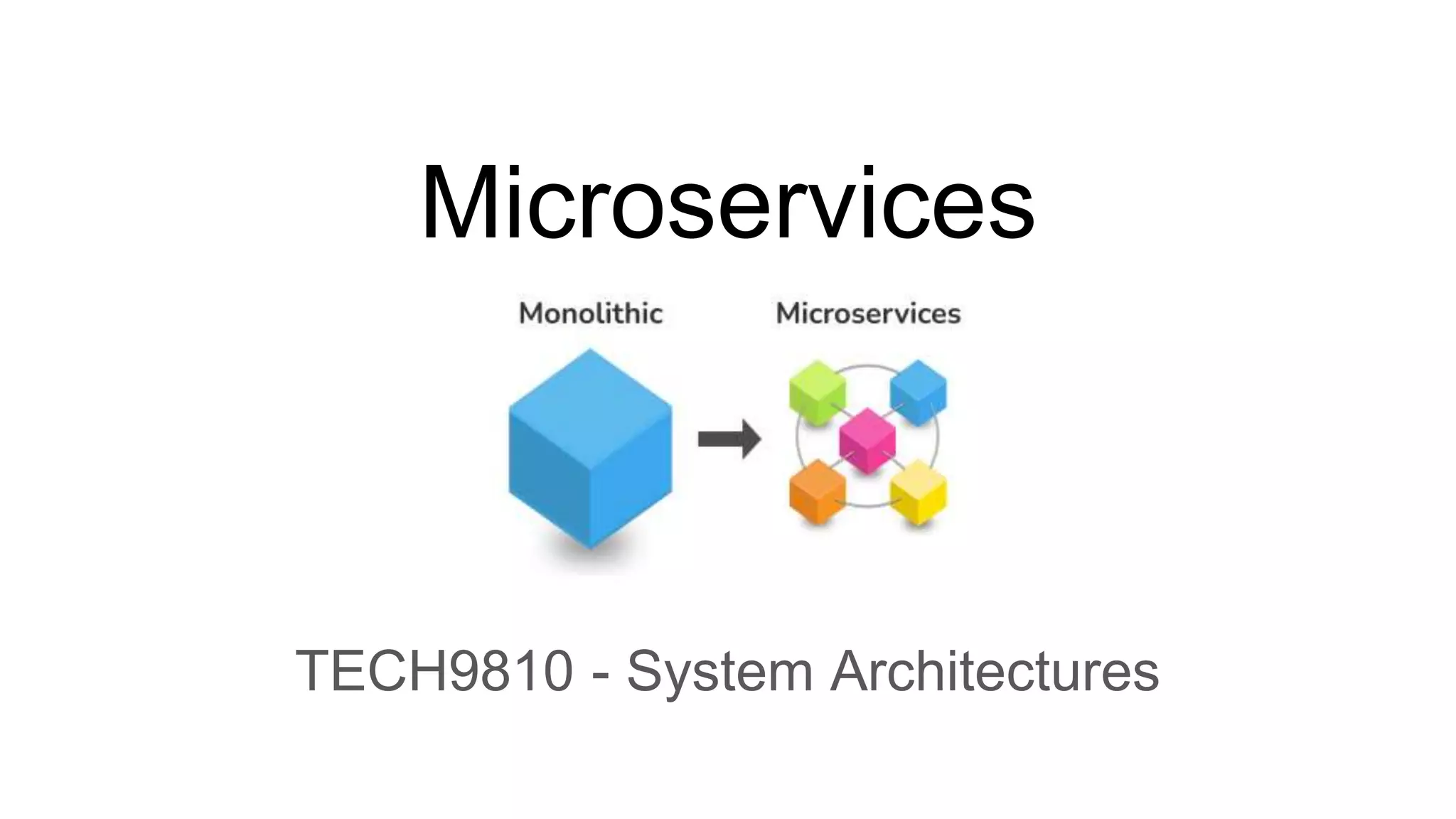 Microservices

Monolithic

Microservices

TECH9810 - System Architectures